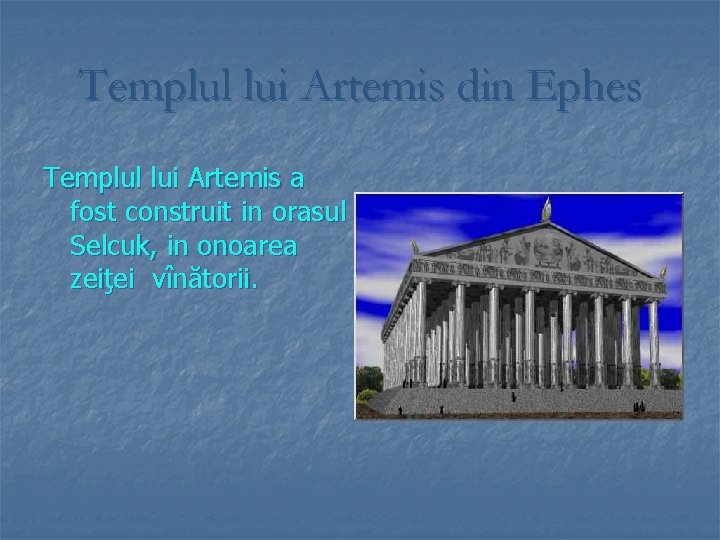 Templul lui Artemis din Ephes

Templul lui Artemis a fost construit in orasul Selcuk, in onoarea zeiţei vînătorii.